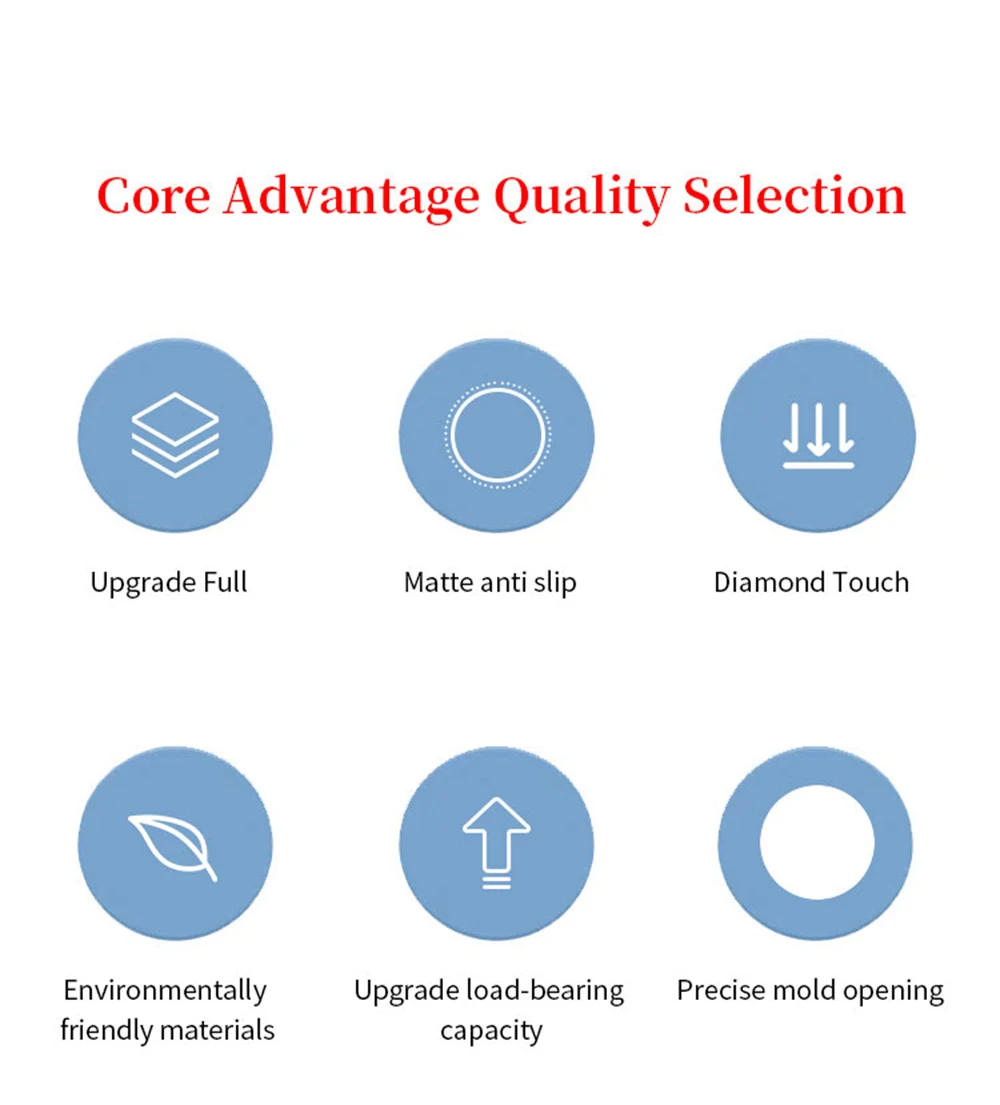 Core Advantage Quality Selection

Upgrade Full

Matte anti slip

Diamond Touch

Environmentally friendly materials

Upgrade load-bearing capacity

Precise mold opening